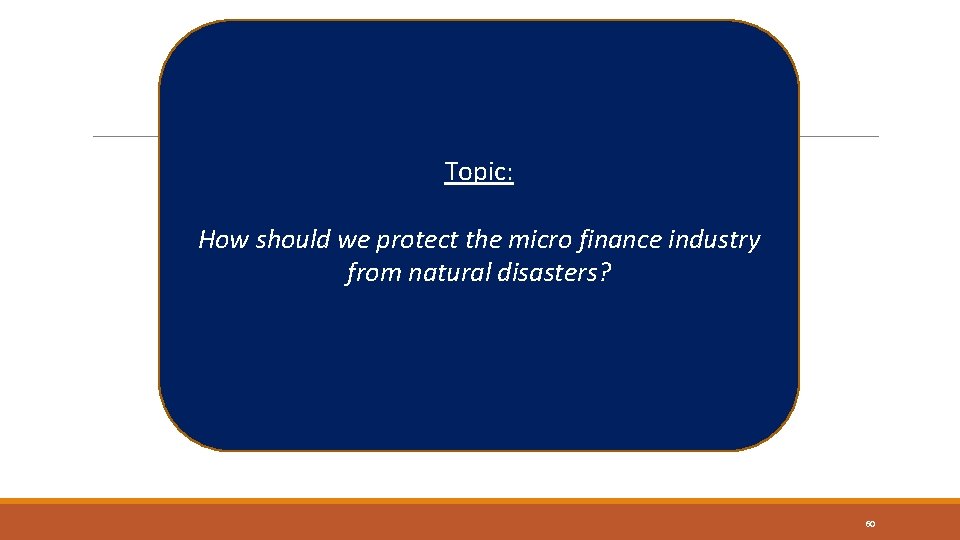 Topic:

How should we protect the micro finance industry from natural disasters?

60